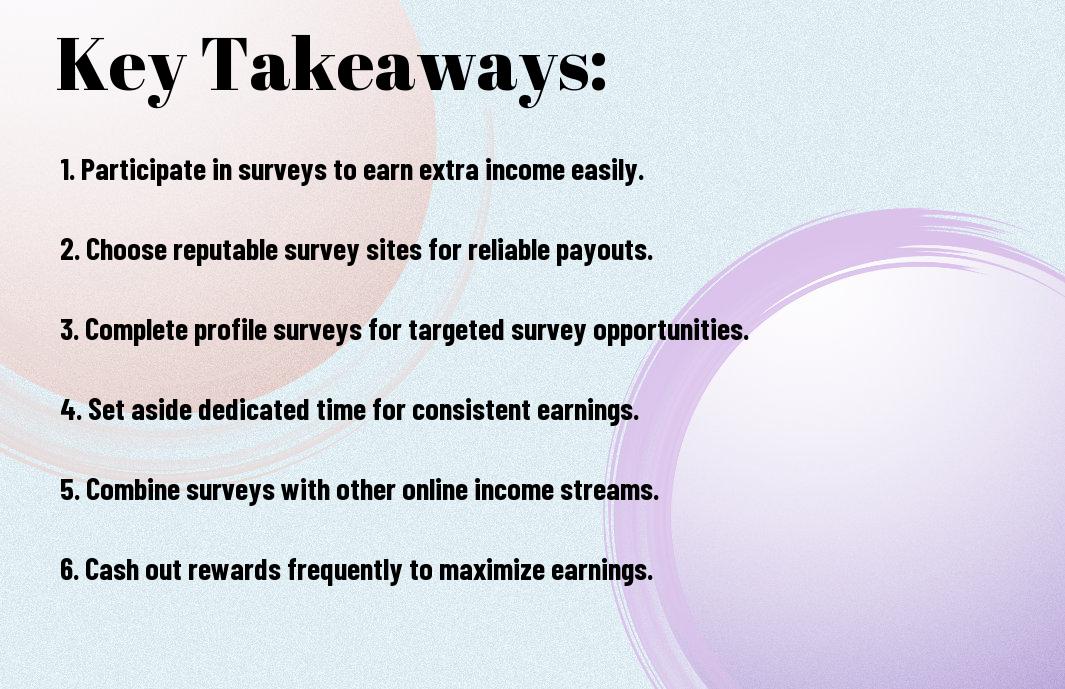 Key Takeaways:

1. Participate in surveys to earn extra income easily.

2. Choose reputable survey sites for reliable payouts.

3. Complete profile surveys for targeted survey opportunities.

4. Set aside dedicated time for consistent earnings.

5. Combine surveys with other online income streams.

6. Cash out rewards frequently to maximize earnings.